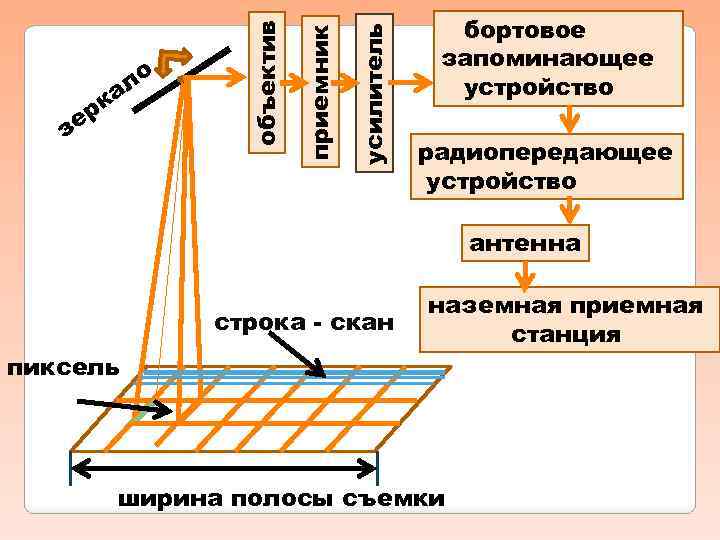 зеркало

объектив

приемник

усилитель

бортовое запоминающее устройство

радиопередающее устройство

антенна

наземная приемная станция

строка - скан

пиксель

ширина полосы съемки